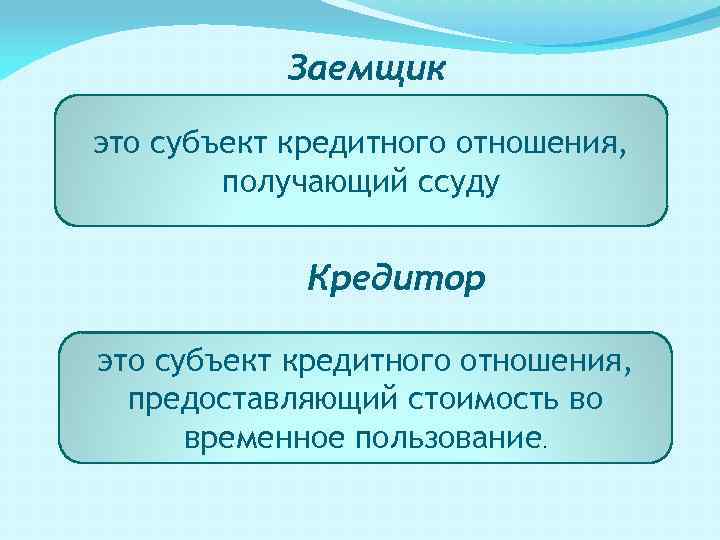 Заемщик

это субъект кредитного отношения, получающий ссуду

Кредитор

это субъект кредитного отношения, предоставляющий стоимость во временное пользование.